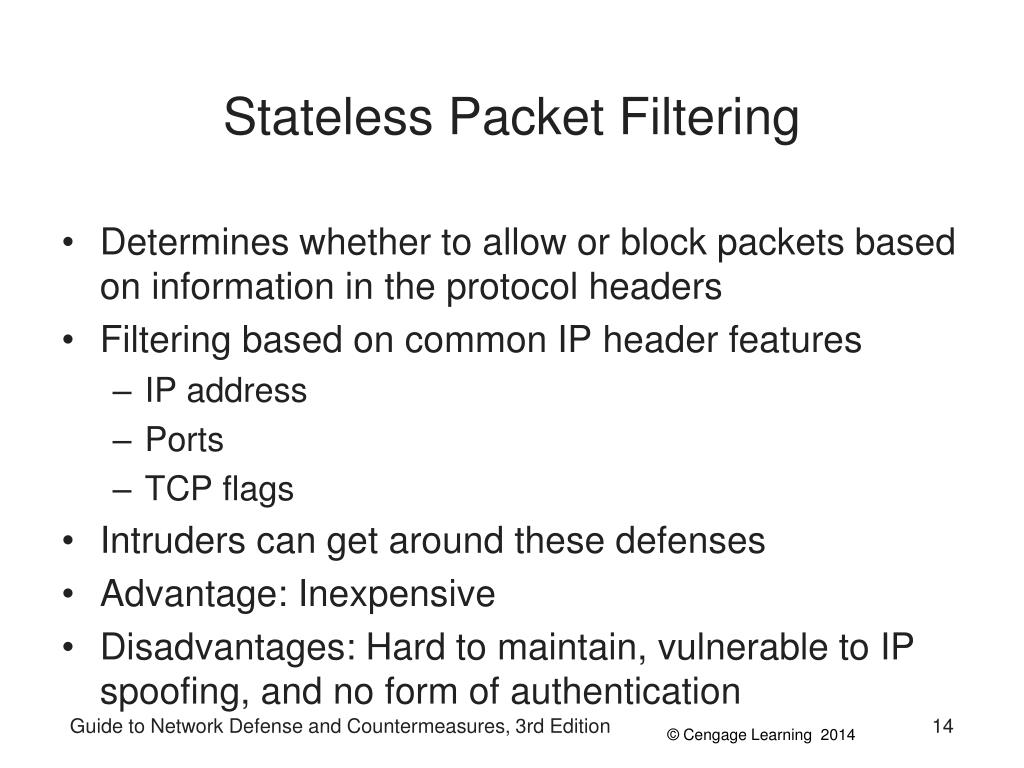 Stateless Packet Filtering

• Determines whether to allow or block packets based on information in the protocol headers
• Filtering based on common IP header features
– IP address
– Ports
– TCP flags
• Intruders can get around these defenses
• Advantage: Inexpensive
• Disadvantages: Hard to maintain, vulnerable to IP spoofing, and no form of authentication

Guide to Network Defense and Countermeasures, 3rd Edition

© Cengage Learning 2014

14